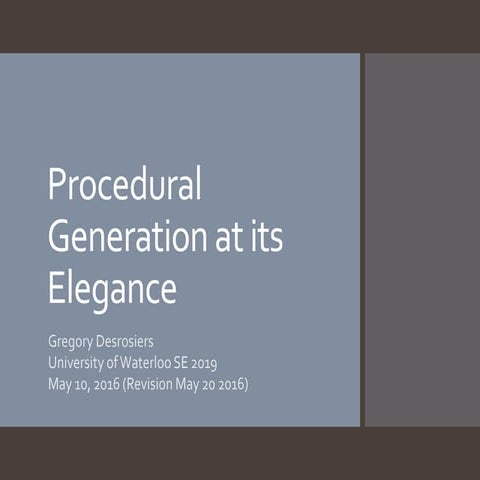 Procedural Generation at its Elegance

Gregory Desrosiers
University of Waterloo SE 2019
May 10, 2016 (Revision May 20 2016)